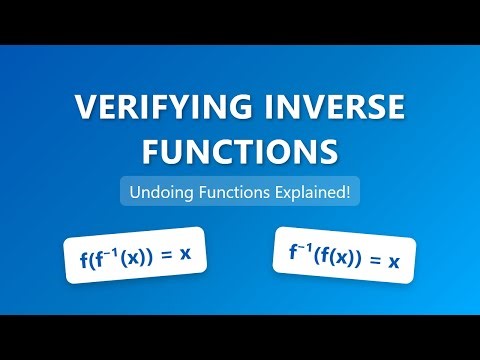 VERIFYING INVERSE FUNCTIONS

Undoing Functions Explained!

$f(f^{-1}(x)) = x$

$f^{-1}(f(x)) = x$